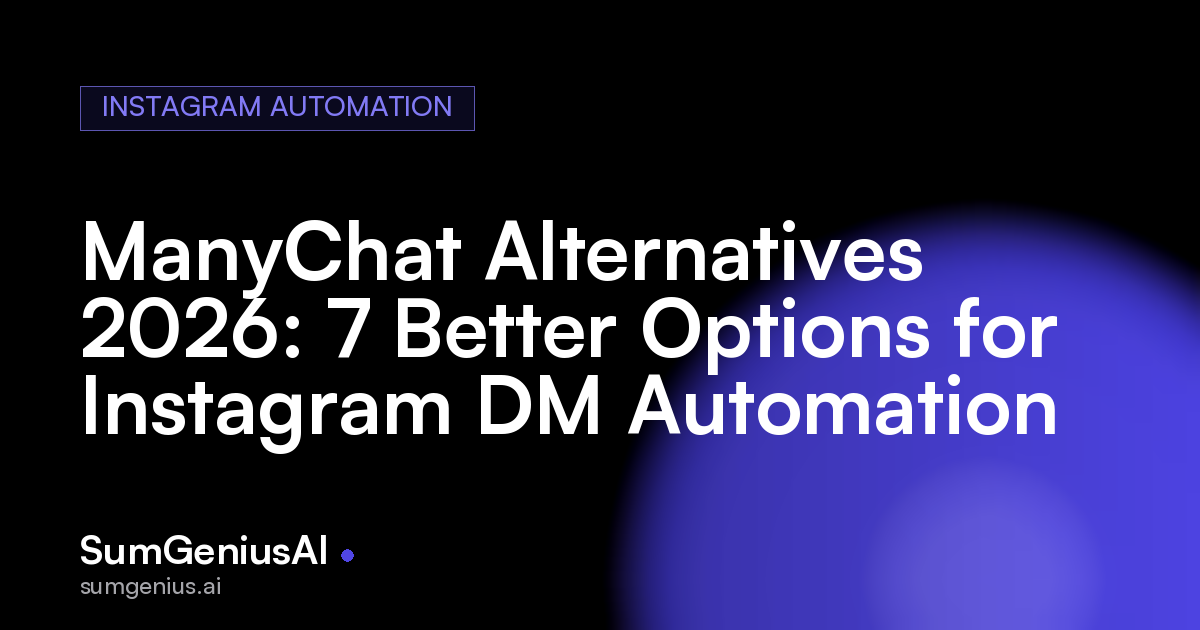 INSTAGRAM AUTOMATION

ManyChat Alternatives 2026: 7 Better Options for Instagram DM Automation

SumGeniusAI

sumgenius.ai